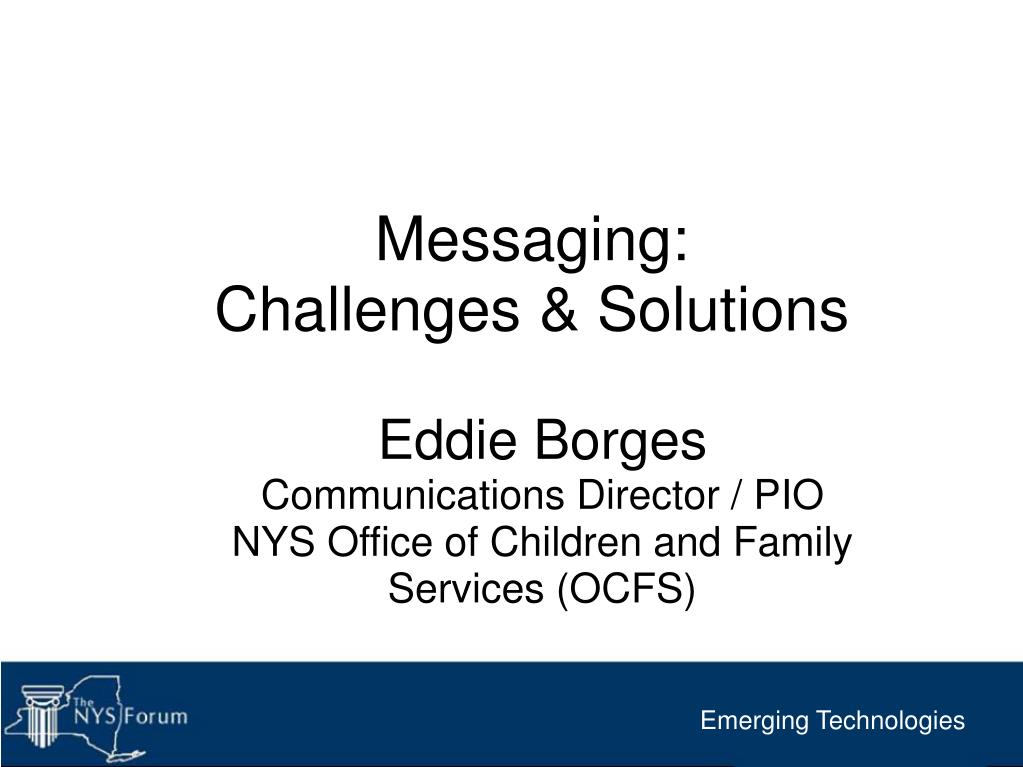 Messaging:
Challenges & Solutions

Eddie Borges
Communications Director / PIO
NYS Office of Children and Family Services (OCFS)

The NYS Forum

Emerging Technologies